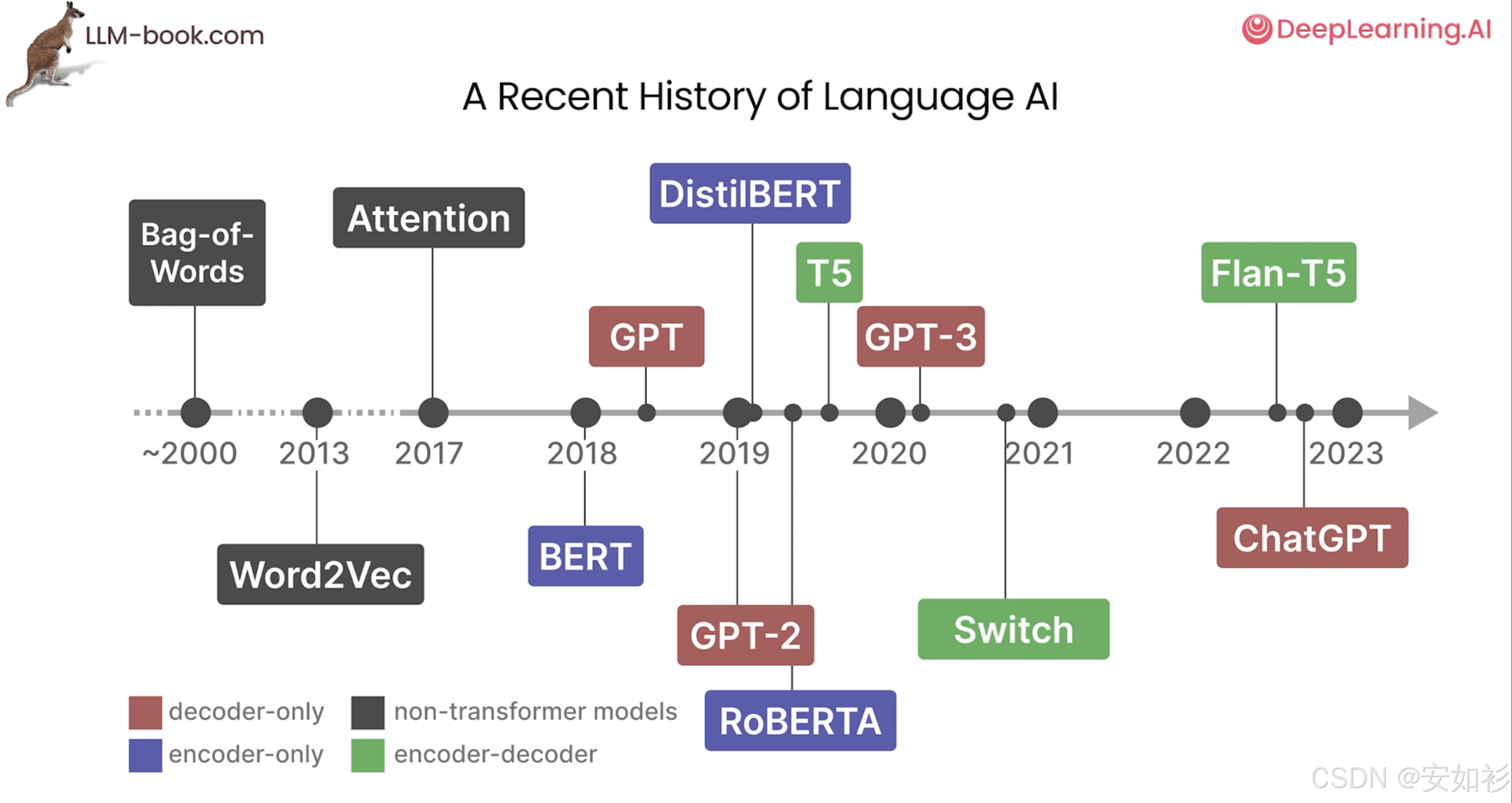 LLM-book.com

DeepLearning.AI

A Recent History of Language AI

Bag-of-Words

Attention

DistilBERT

T5

Flan-T5

GPT

GPT-3

~2000 2013 2017 2018 2019 2020 2021 2022 2023

Word2Vec

BERT

GPT-2

RoBERTA

Switch

ChatGPT

decoder-only

encoder-only

non-transformer models

encoder-decoder

CSDN @安如衫